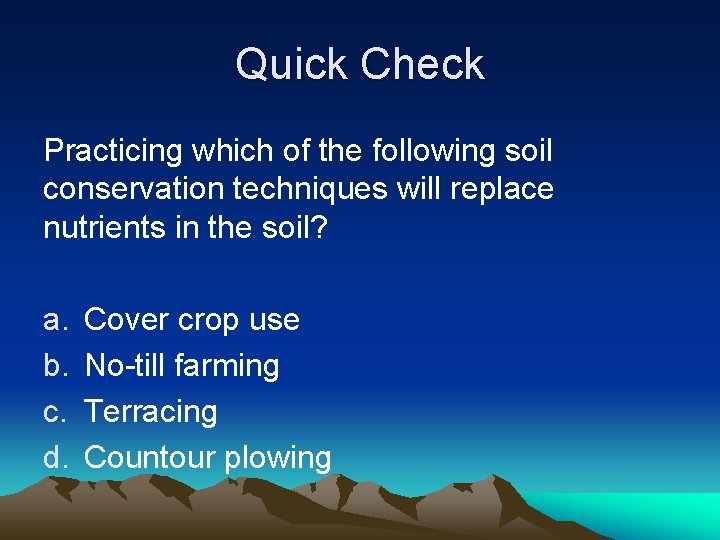 Quick Check

Practicing which of the following soil conservation techniques will replace nutrients in the soil?

a. Cover crop use
b. No-till farming
c. Terracing
d. Countour plowing